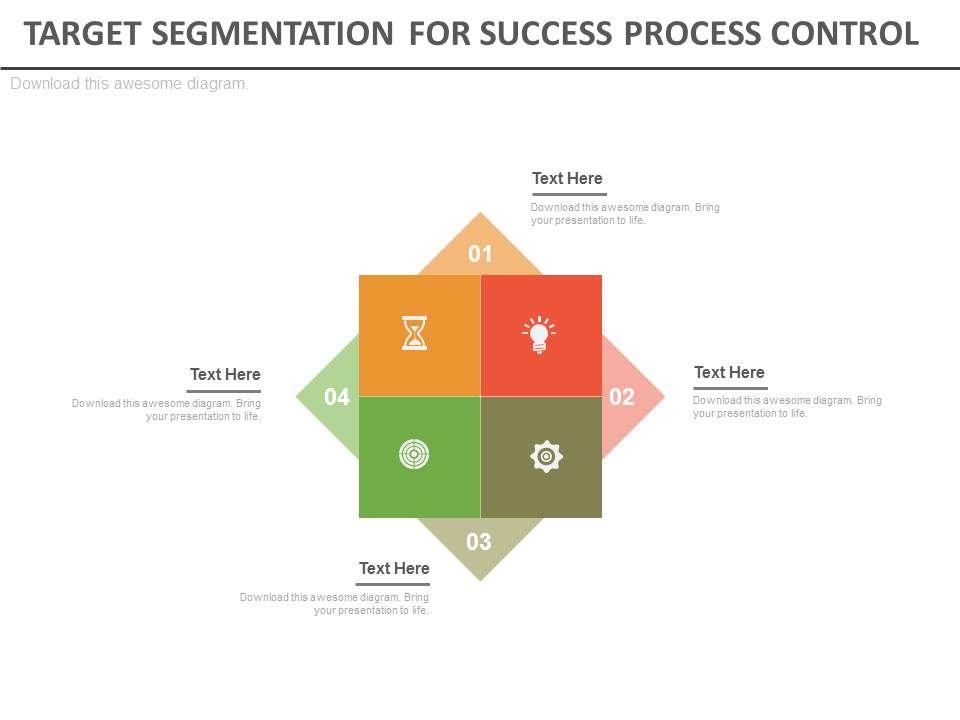 TARGET SEGMENTATION FOR SUCCESS PROCESS CONTROL

Download this awesome diagram.

Text Here
Download this awesome diagram. Bring your presentation to life.

01

Text Here
Download this awesome diagram. Bring your presentation to life.

04

02

Text Here
Download this awesome diagram. Bring your presentation to life.

03

Text Here
Download this awesome diagram. Bring your presentation to life.